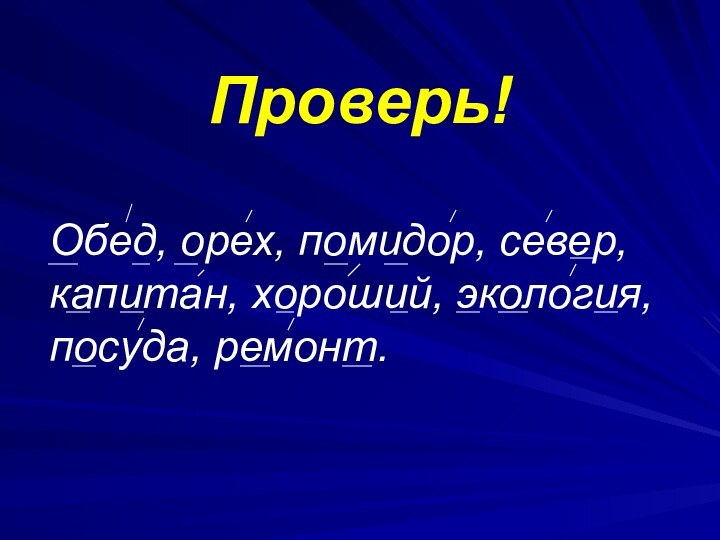 Проверь!

Обед, орех, помидор, север, капитан, хороший, экология, посуда, ремонт.